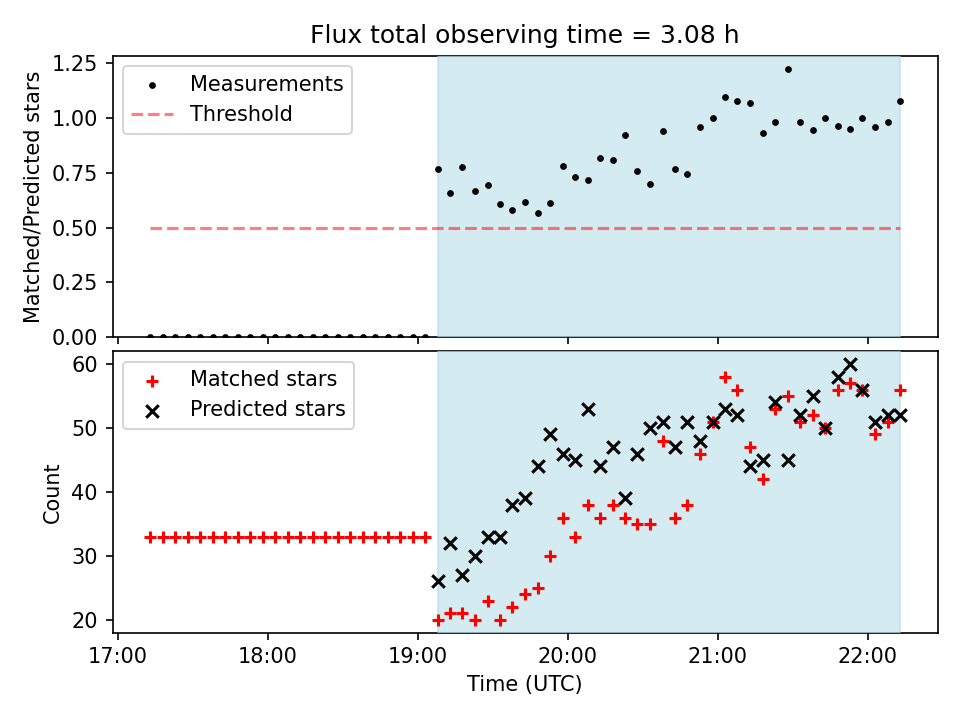 Flux total observing time = 3.08 h

Matched/Predicted stars

1.25
1.00
0.75
0.50
0.25
0.00

Measurements
Threshold

Count

60
50
40
30
20

Matched stars
Predicted stars

17:00
18:00
19:00
20:00
21:00
22:00

Time (UTC)